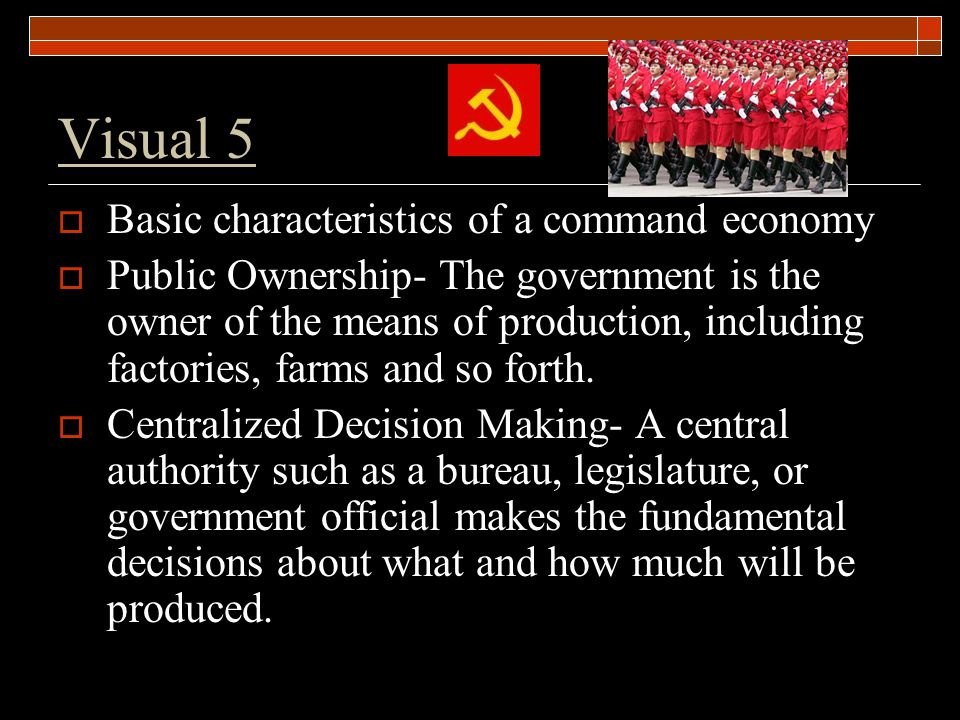 Visual 5

Basic characteristics of a command economy

Public Ownership- The government is the owner of the means of production, including factories, farms and so forth.

Centralized Decision Making- A central authority such as a bureau, legislature, or government official makes the fundamental decisions about what and how much will be produced.